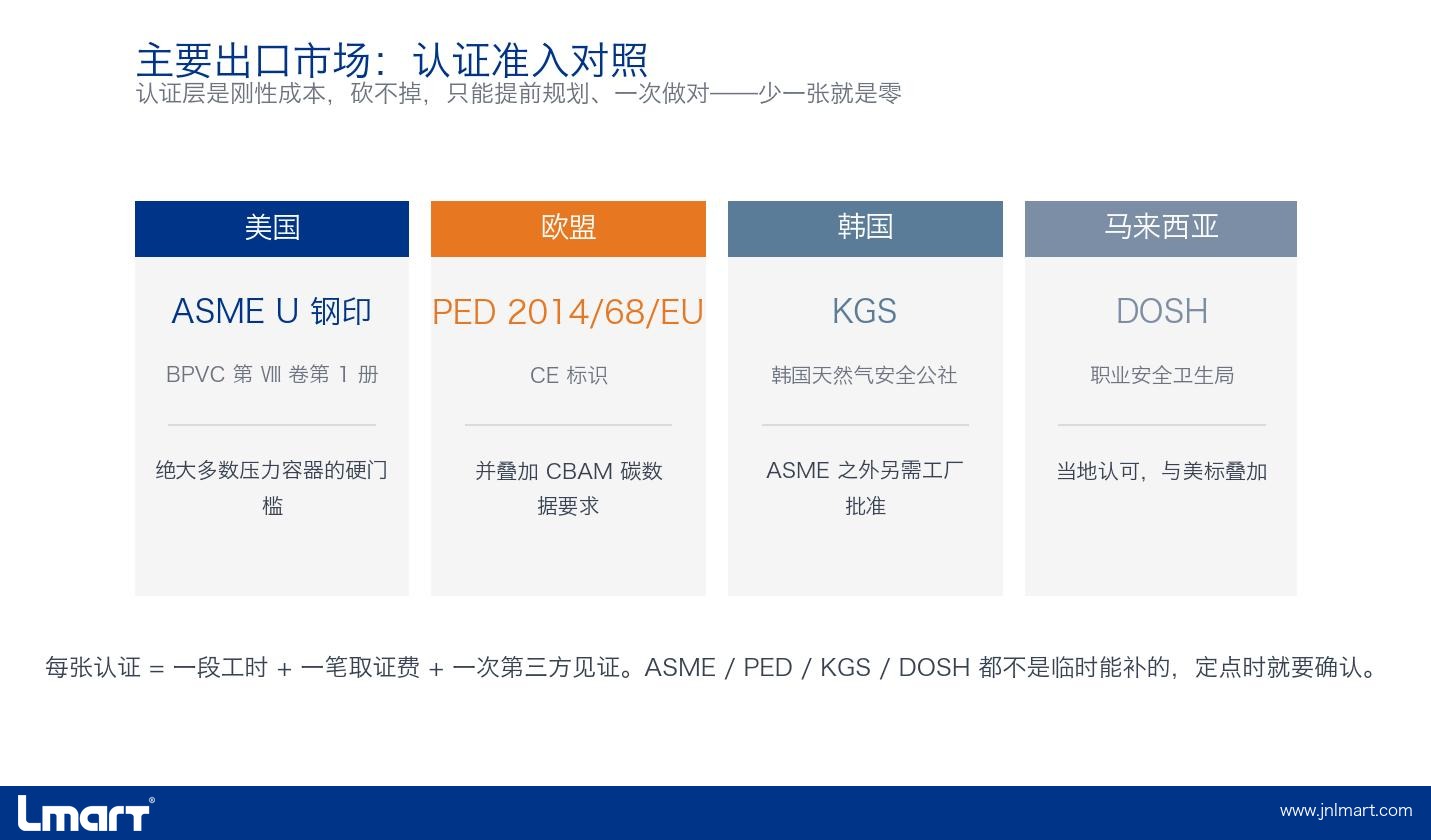 主要出口市场：认证准入对照

认证层是刚性成本，砍不掉，只能提前规划、一次做对——少一张就是零

美国

ASME U 钢印

BPVC 第 Ⅷ 卷第 1 册

绝大多数压力容器的硬门槛

欧盟

PED 2014/68/EU

CE 标识

并叠加 CBAM 碳数据要求

韩国

KGS

韩国天然气安全公社

ASME 之外另需工厂批准

马来西亚

DOSH

职业安全卫生局

当地认可，与美标叠加

每张认证 = 一段工时 + 一笔取证费 + 一次第三方见证。ASME / PED / KGS / DOSH 都不是临时能补的，定点时就要确认。

Lmart®

www.jnlmart.com